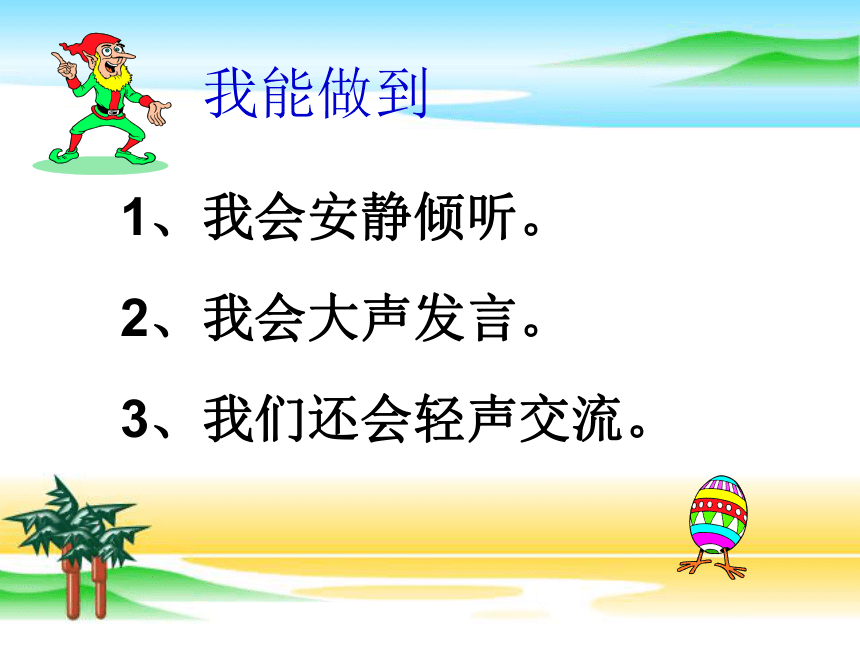 我能做到

1、我会安静倾听。

2、我会大声发言。

3、我们还会轻声交流。